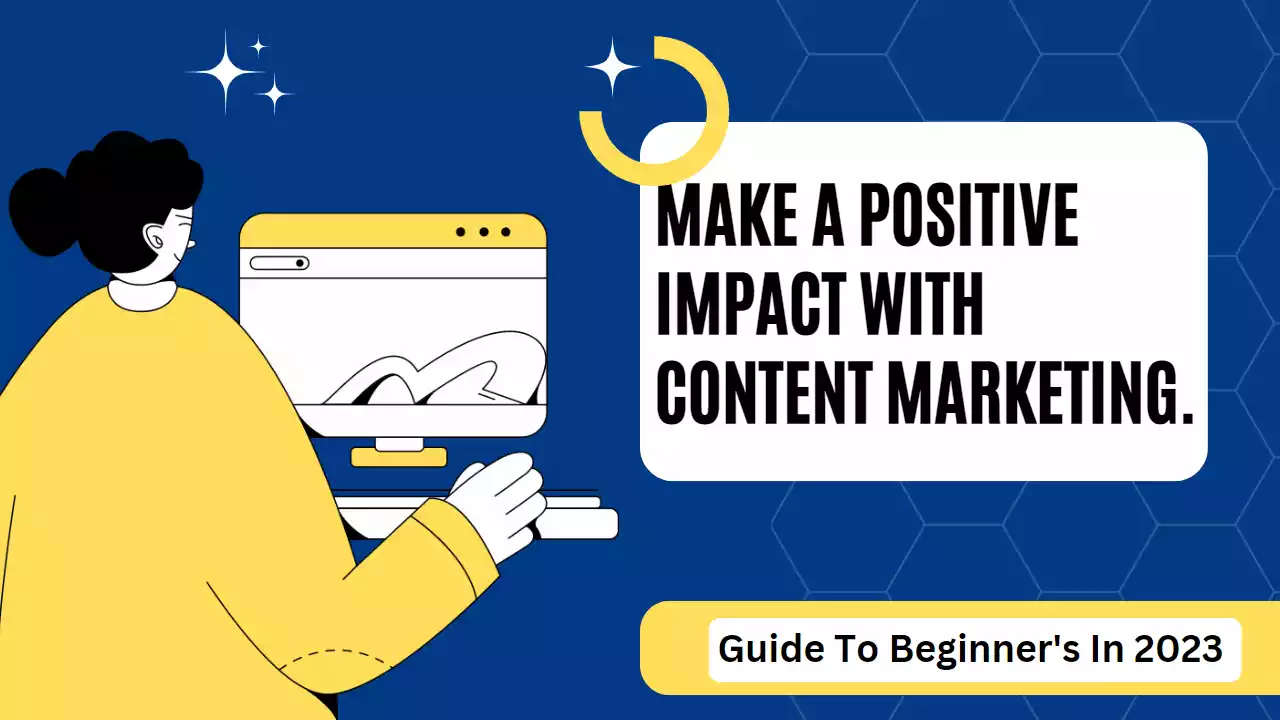 MAKE A POSITIVE IMPACT WITH CONTENT MARKETING.

Guide To Beginner's In 2023